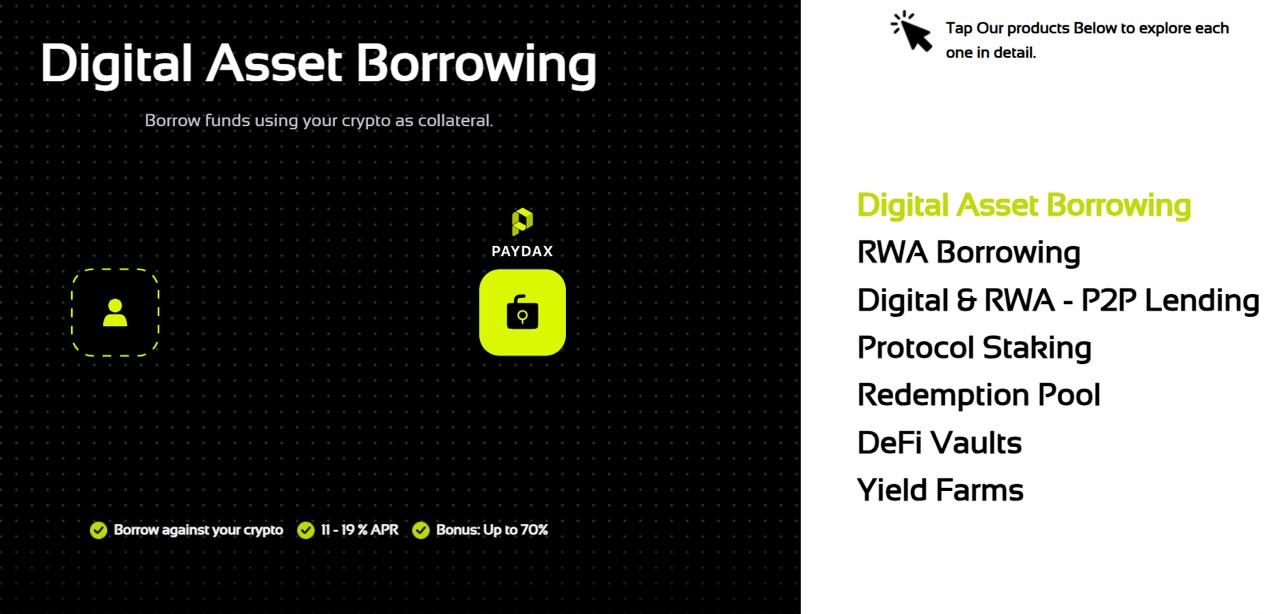 Digital Asset Borrowing

Borrow funds using your crypto as collateral.

PAYDAX

Borrow against your crypto 11 - 19 % APR Bonus: Up to 70%

Tap Our products Below to explore each one in detail.

Digital Asset Borrowing
RWA Borrowing
Digital & RWA - P2P Lending
Protocol Staking
Redemption Pool
DeFi Vaults
Yield Farms